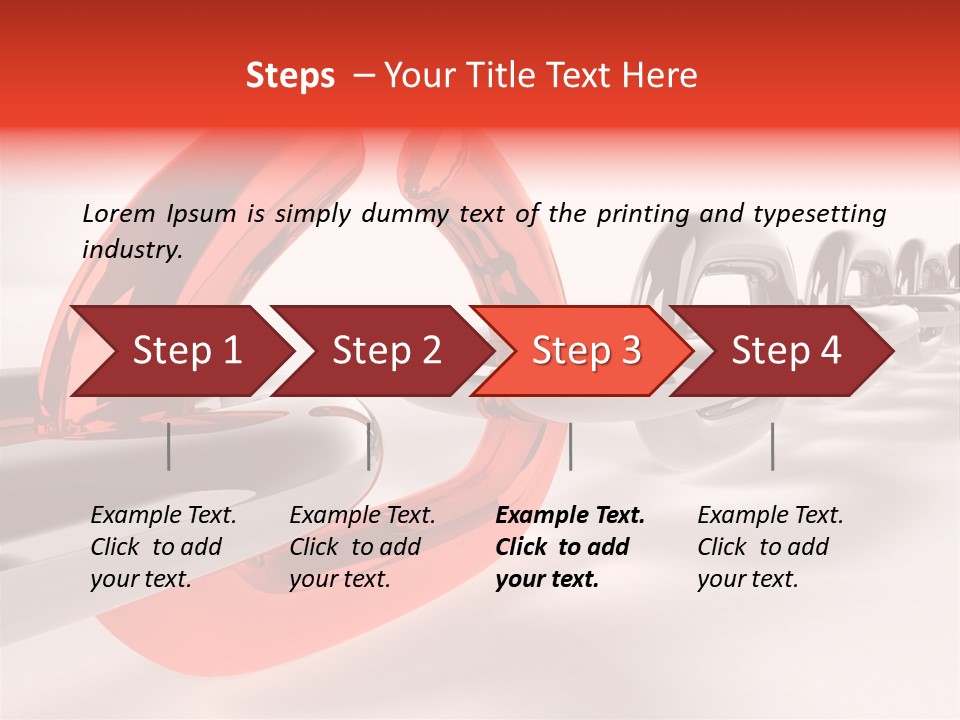 Steps – Your Title Text Here

Lorem Ipsum is simply dummy text of the printing and typesetting industry.

Step 1

Step 2

Step 3

Step 4

Example Text. Click to add your text.

Example Text. Click to add your text.

Example Text. Click to add your text.

Example Text. Click to add your text.